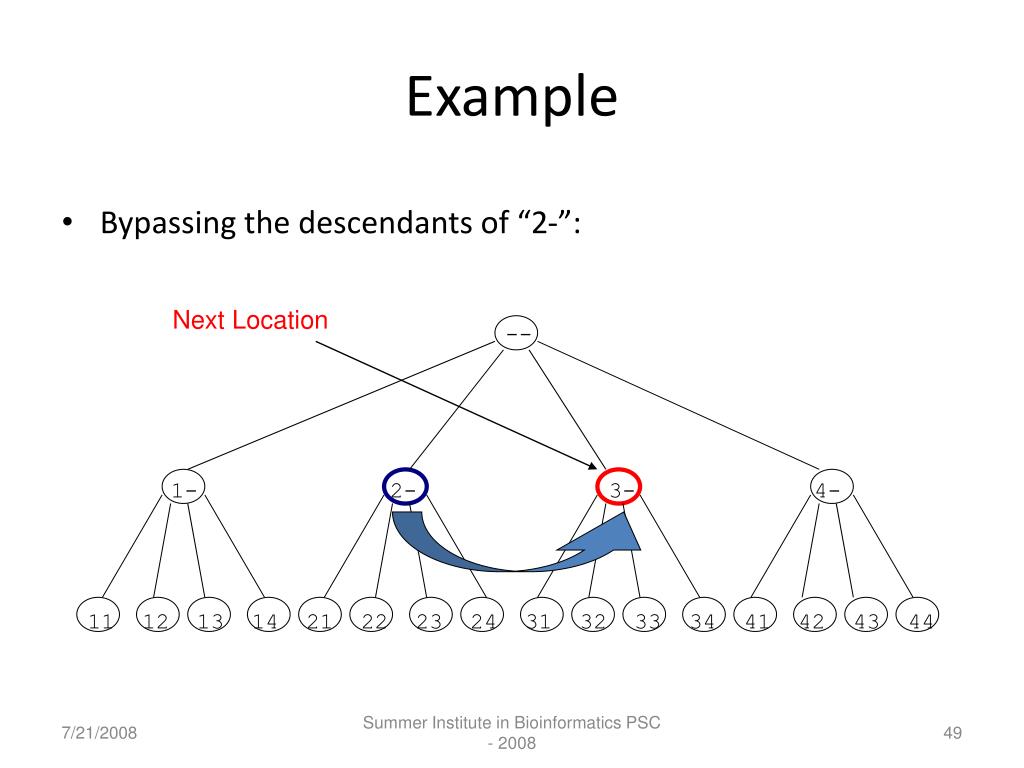 Example

• Bypassing the descendants of “2-”:

Next Location

--

1-

2-

3-

4-

11 12 13 14 21 22 23 24 31 32 33 34 41 42 43 44

7/21/2008

Summer Institute in Bioinformatics PSC - 2008

49